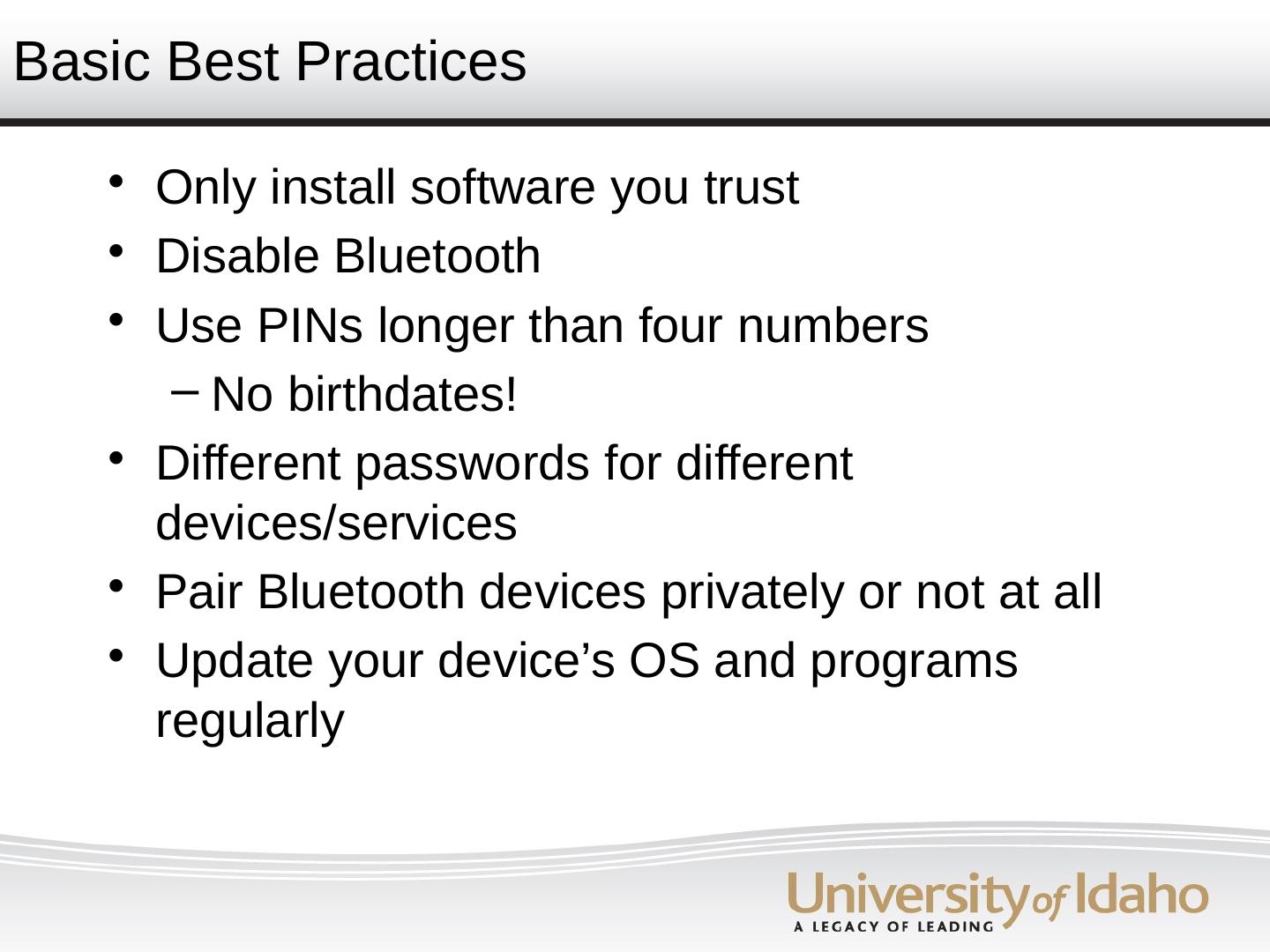 Basic Best Practices

• Only install software you trust
• Disable Bluetooth
• Use PINs longer than four numbers
– No birthdates!
• Different passwords for different devices/services
• Pair Bluetooth devices privately or not at all
• Update your device’s OS and programs regularly

University of Idaho
A LEGACY OF LEADING